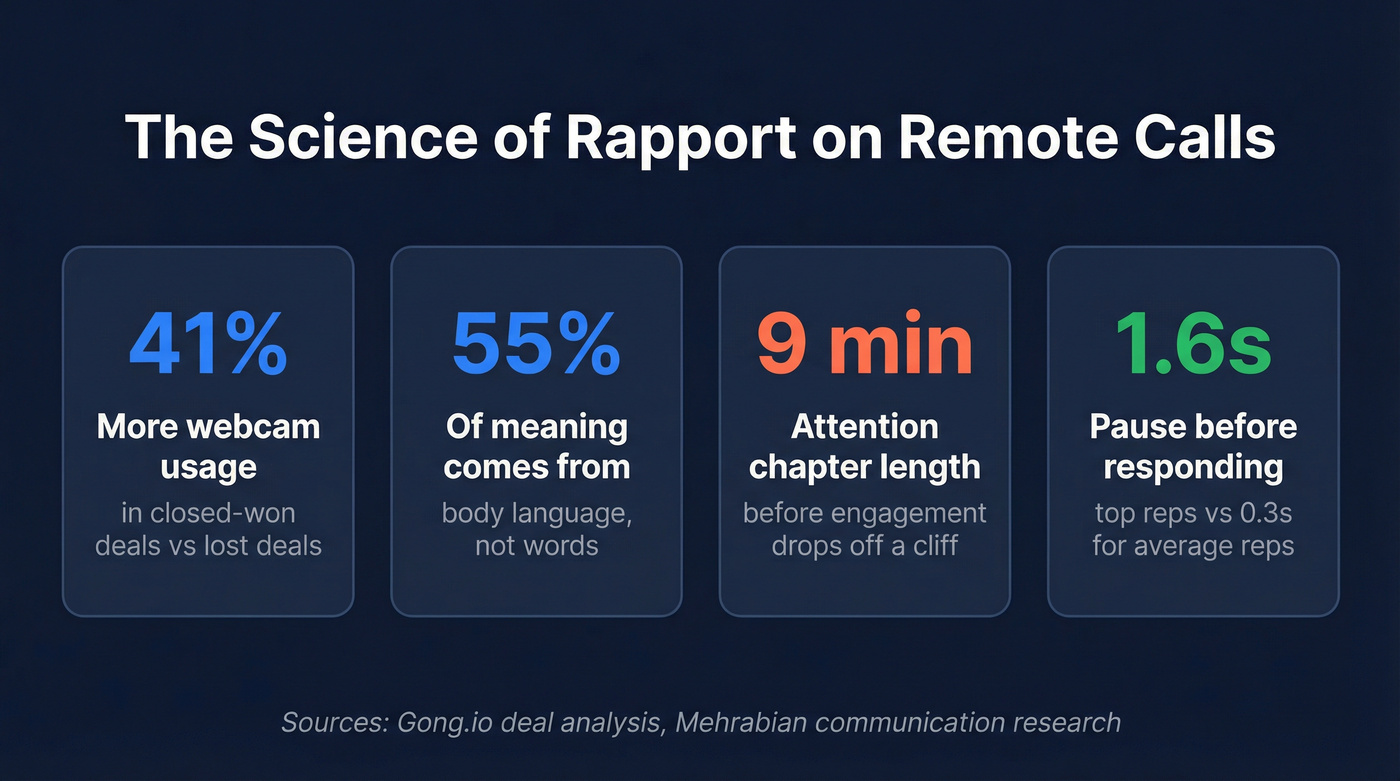 The Science of Rapport on Remote Calls

41%
More webcam usage
in closed-won deals vs lost deals

55%
Of meaning comes from
body language, not words

9 min
Attention chapter length
before engagement drops off a cliff

1.6s
Pause before responding
top reps vs 0.3s for average reps

Sources: Gong.io deal analysis, Mehrabian communication research